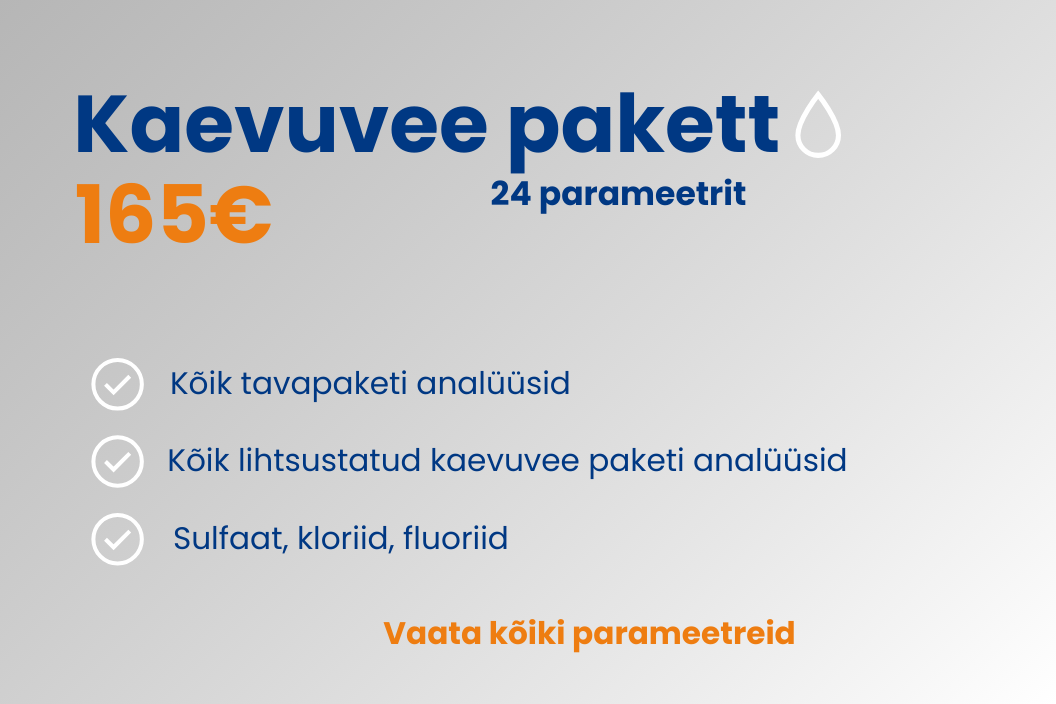 Kaevuvee pakett
165€
24 parameetrit

Kõik tavapaketi analüüsid

Kõik lihtsustatud kaevuvee paketi analüüsid

Sulfaat, kloriid, fluoriid

Vaata kõiki parameetreid